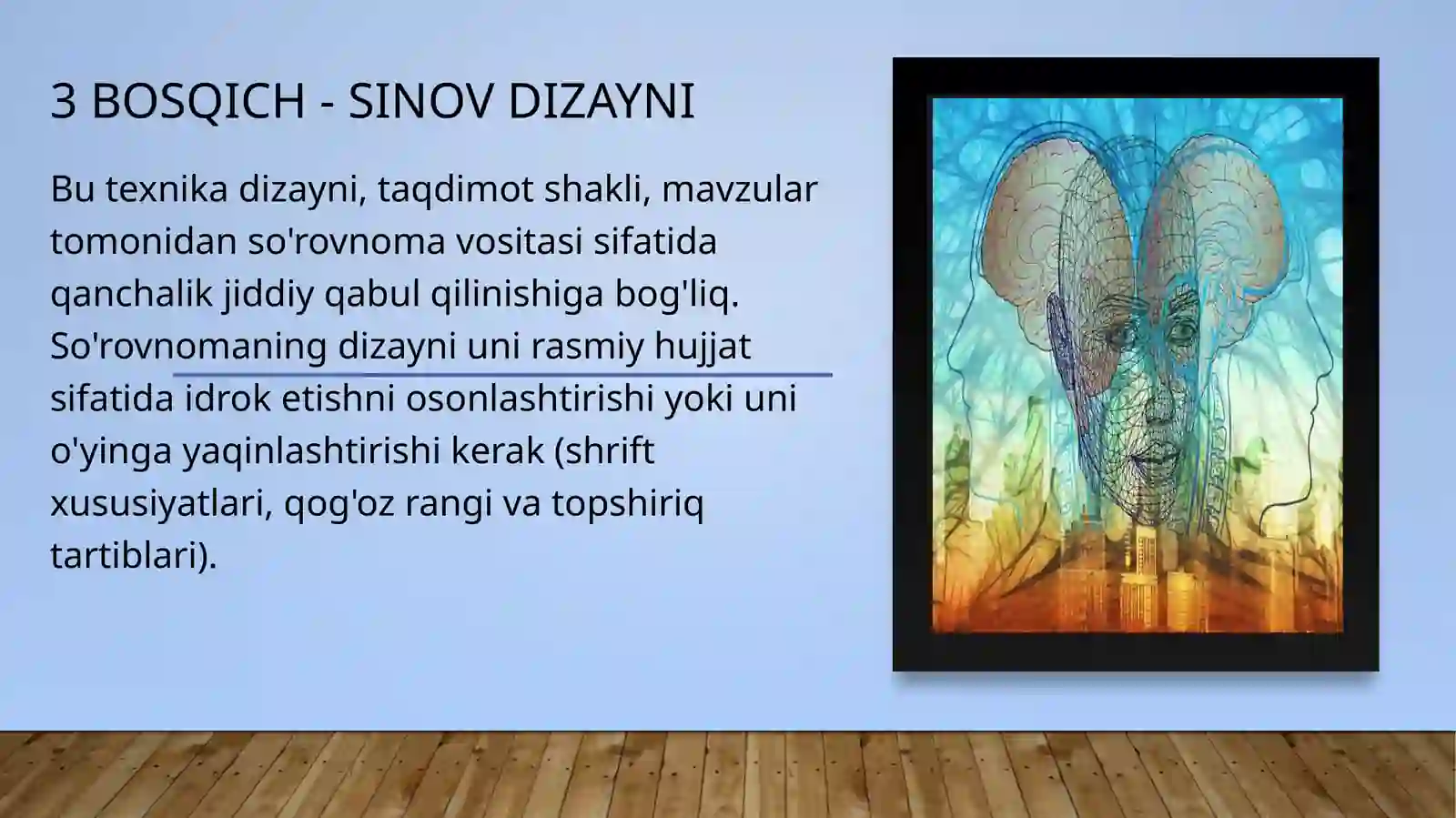 3 BOSQICH - SINOV DIZAYNI

Bu texnika dizayni, taqdimot shakli, mavzular tomonidan so'rovnoma vositasi sifatida qanchalik jiddiy qabul qilinishiga bog'liq. So'rovnomaning dizayni uni rasmiy hujjat sifatida idrok etishni osonlashtirishi yoki uni o'yinga yaqinlashtirishi kerak (shrift xususiyatlari, qog'oz rangi va topshiriq tartiblari).